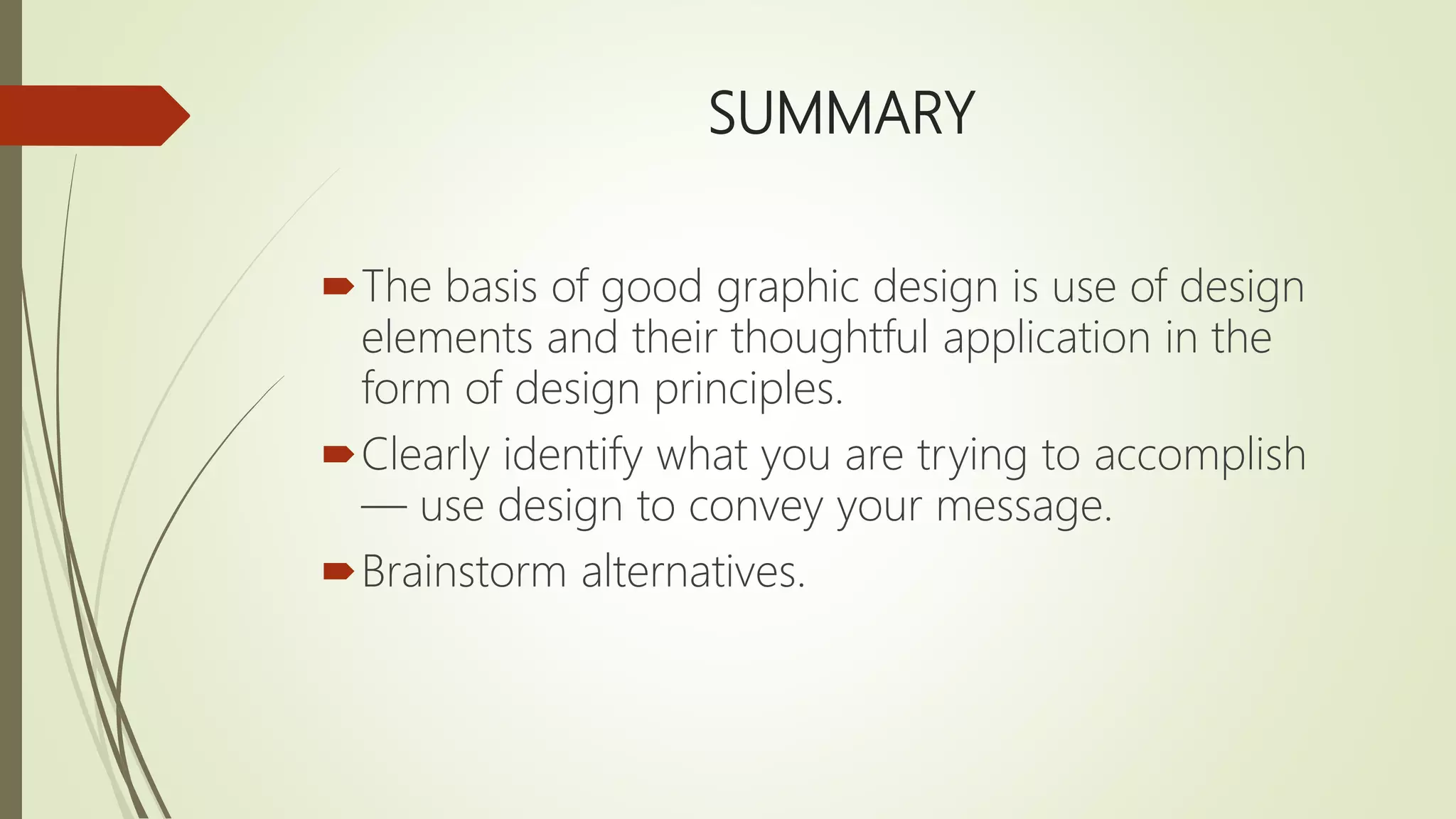 SUMMARY

The basis of good graphic design is use of design elements and their thoughtful application in the form of design principles.

Clearly identify what you are trying to accomplish — use design to convey your message.

Brainstorm alternatives.